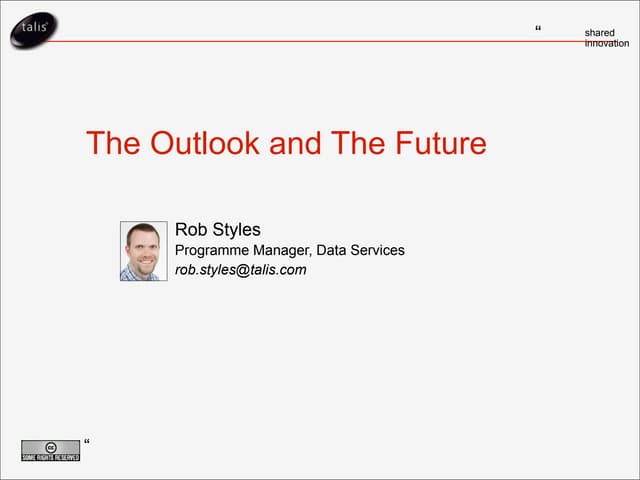 talis

“ shared innovation

The Outlook and The Future

Rob Styles
Programme Manager, Data Services
rob.styles@talis.com

cc SOME RIGHTS RESERVED “